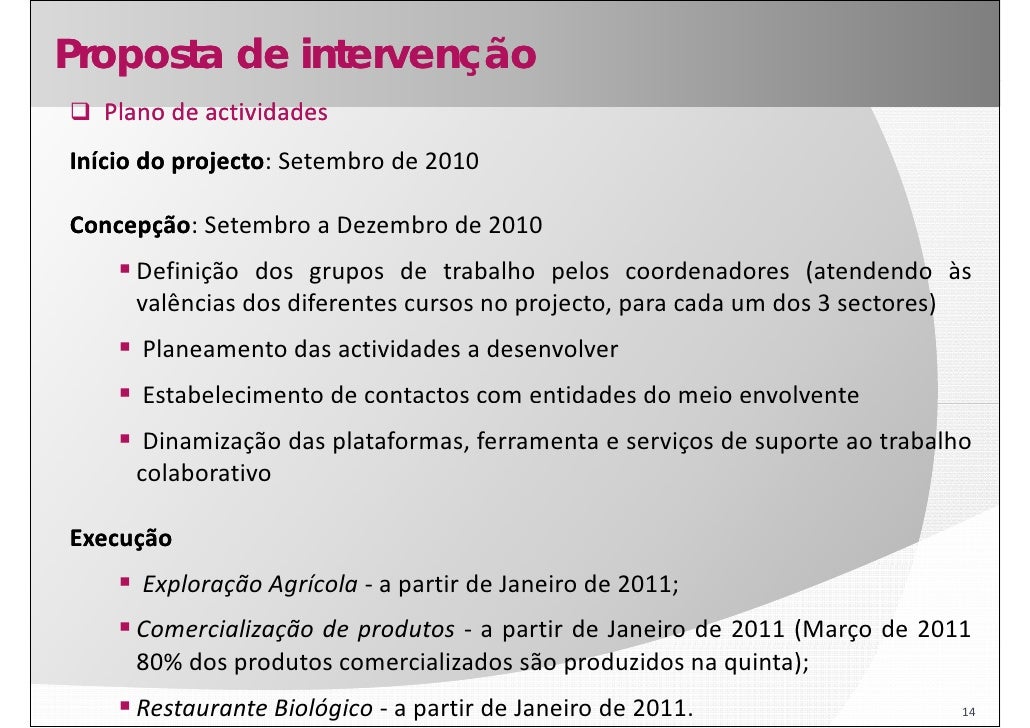 Proposta de intervenção

❑ Plano de actividades

Início do projecto: Setembro de 2010

Concepção: Setembro a Dezembro de 2010

▪ Definição dos grupos de trabalho pelos coordenadores (atendendo às valências dos diferentes cursos no projecto, para cada um dos 3 sectores)

▪ Planeamento das actividades a desenvolver

▪ Estabelecimento de contactos com entidades do meio envolvente

▪ Dinamização das plataformas, ferramenta e serviços de suporte ao trabalho colaborativo

Execução

▪ Exploração Agrícola - a partir de Janeiro de 2011;

▪ Comercialização de produtos - a partir de Janeiro de 2011 (Março de 2011 80% dos produtos comercializados são produzidos na quinta);

▪ Restaurante Biológico - a partir de Janeiro de 2011.

14